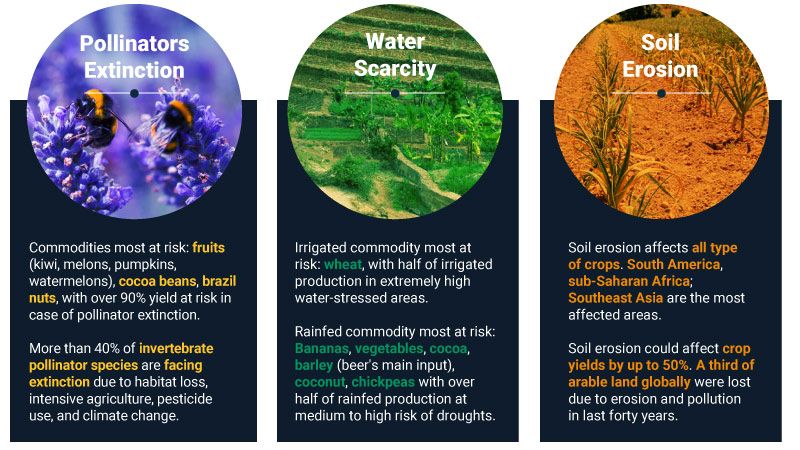 Pollinators Extinction

Commodities most at risk: fruits (kiwi, melons, pumpkins, watermelons), cocoa beans, brazil nuts, with over 90% yield at risk in case of pollinator extinction.

More than 40% of invertebrate pollinator species are facing extinction due to habitat loss, intensive agriculture, pesticide use, and climate change.

Water Scarcity

Irrigated commodity most at risk: wheat, with half of irrigated production in extremely high water-stressed areas.

Rainfed commodity most at risk: Bananas, vegetables, cocoa, barley (beer's main input), coconut, chickpeas with over half of rainfed production at medium to high risk of droughts.

Soil Erosion

Soil erosion affects all type of crops. South America, sub-Saharan Africa; Southeast Asia are the most affected areas.

Soil erosion could affect crop yields by up to 50%. A third of arable land globally were lost due to erosion and pollution in last forty years.